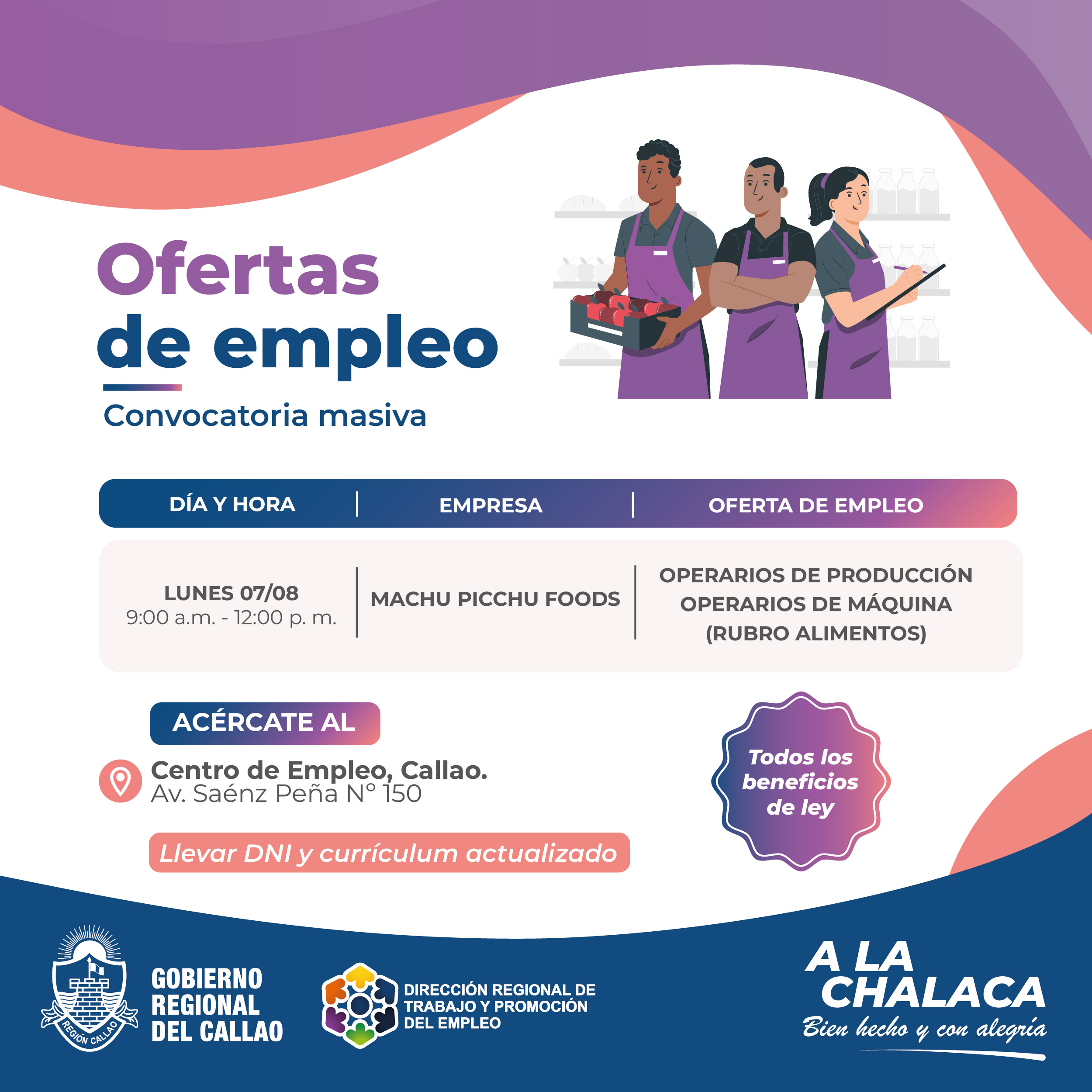 Ofertas de empleo

Convocatoria masiva

| DÍA Y HORA | EMPRESA | OFERTA DE EMPLEO |
|---|---|---|
| LUNES 07/08 9:00 a.m. - 12:00 p. m. | MACHU PICCHU FOODS | OPERARIOS DE PRODUCCIÓN OPERARIOS DE MÁQUINA (RUBRO ALIMENTOS) |

ACÉRCATE AL

Centro de Empleo, Callao.
Av. Saénz Peña N° 150

Llevar DNI y currículum actualizado

Todos los beneficios de ley

REGIÓN CALLAO

GOBIERNO REGIONAL DEL CALLAO

DIRECCIÓN REGIONAL DE TRABAJO Y PROMOCIÓN DEL EMPLEO

A LA CHALACA
Bien hecho y con alegría